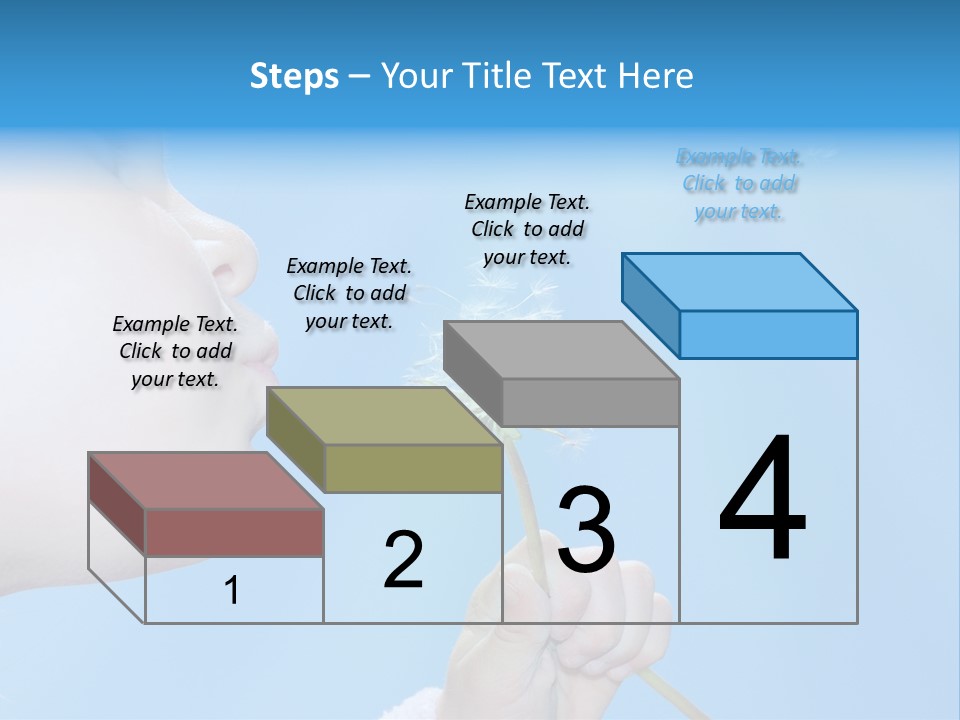 Steps – Your Title Text Here

Example Text. Click to add your text.

Example Text. Click to add your text.

Example Text. Click to add your text.

Example Text. Click to add your text.

1

2

3

4